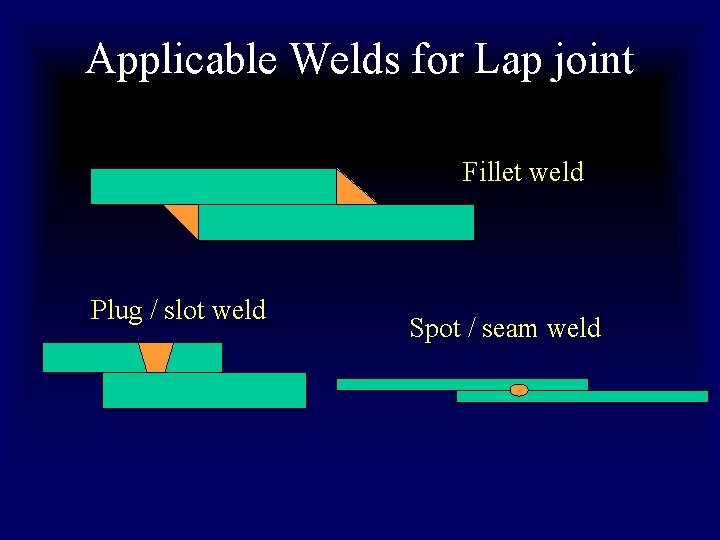 Applicable Welds for Lap joint

Fillet weld

Plug / slot weld

Spot / seam weld